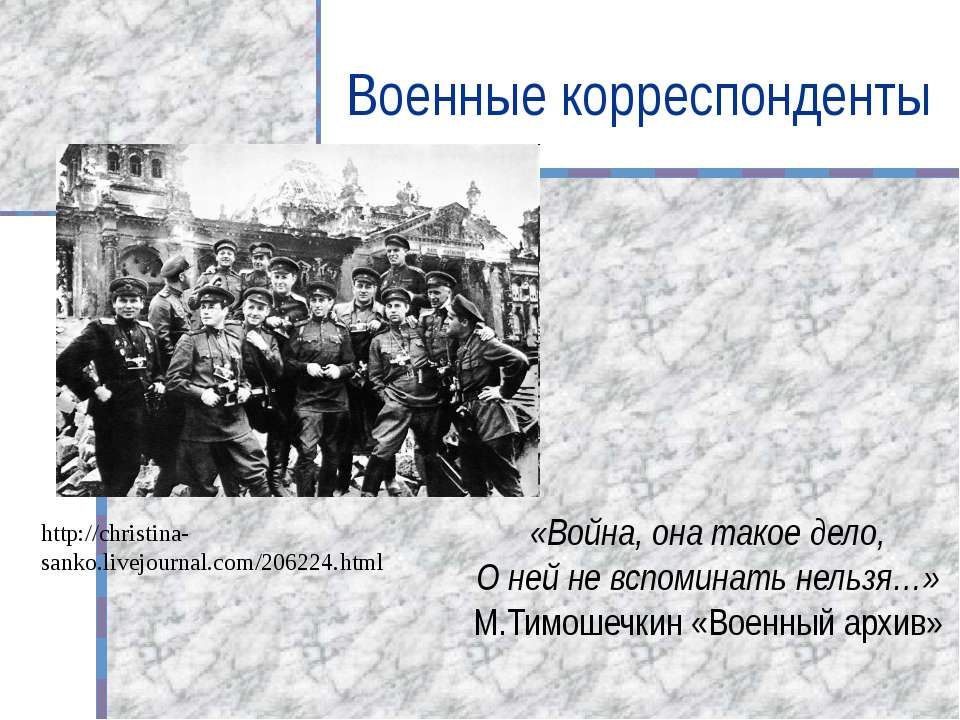 Военные корреспонденты

http://christina-sanko.livejournal.com/206224.html

«Война, она такое дело,
О ней не вспоминать нельзя…»
М.Тимошечкин «Военный архив»